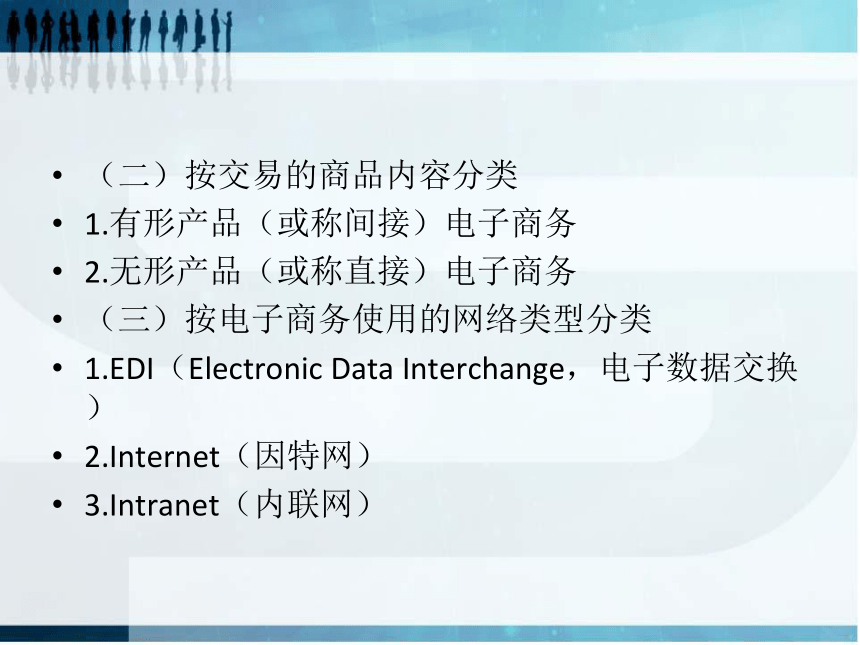 • （二）按交易的商品内容分类
• 1.有形产品（或称间接）电子商务
• 2.无形产品（或称直接）电子商务
• （三）按电子商务使用的网络类型分类
• 1.EDI（Electronic Data Interchange，电子数据交换）
• 2.Internet（因特网）
• 3.Intranet（内联网）